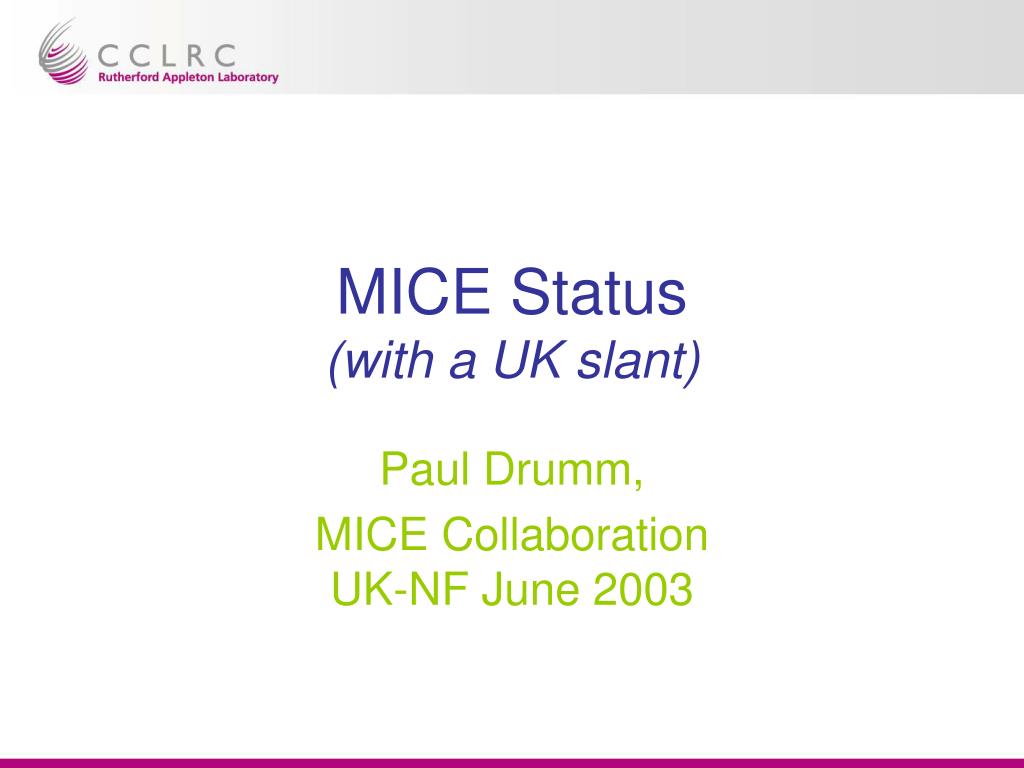 CCLRC
Rutherford Appleton Laboratory

MICE Status
(with a UK slant)

Paul Drumm,

MICE Collaboration
UK-NF June 2003